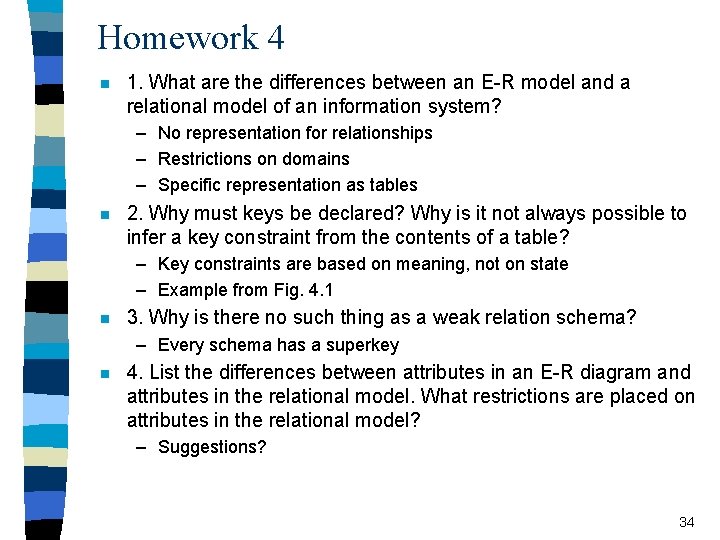 Homework 4

1. What are the differences between an E-R model and a relational model of an information system?

– No representation for relationships
– Restrictions on domains
– Specific representation as tables

2. Why must keys be declared? Why is it not always possible to infer a key constraint from the contents of a table?

– Key constraints are based on meaning, not on state
– Example from Fig. 4.1

3. Why is there no such thing as a weak relation schema?

– Every schema has a superkey

4. List the differences between attributes in an E-R diagram and attributes in the relational model. What restrictions are placed on attributes in the relational model?

– Suggestions?

34